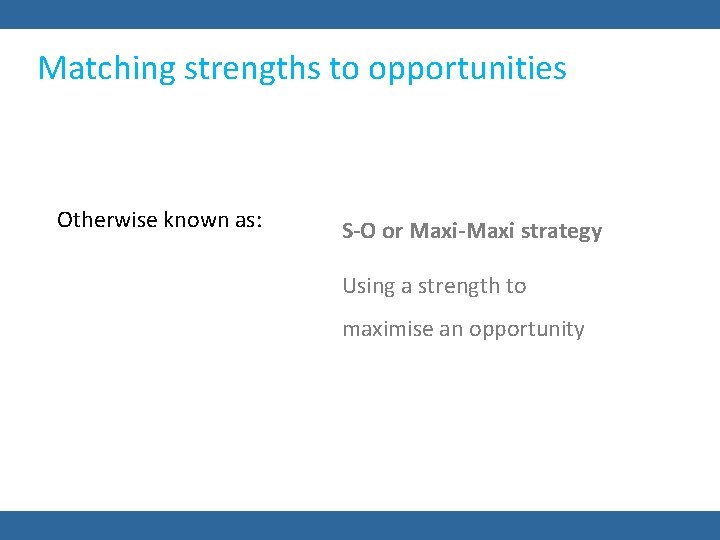 Matching strengths to opportunities

Otherwise known as:

S-O or Maxi-Maxi strategy

Using a strength to maximise an opportunity